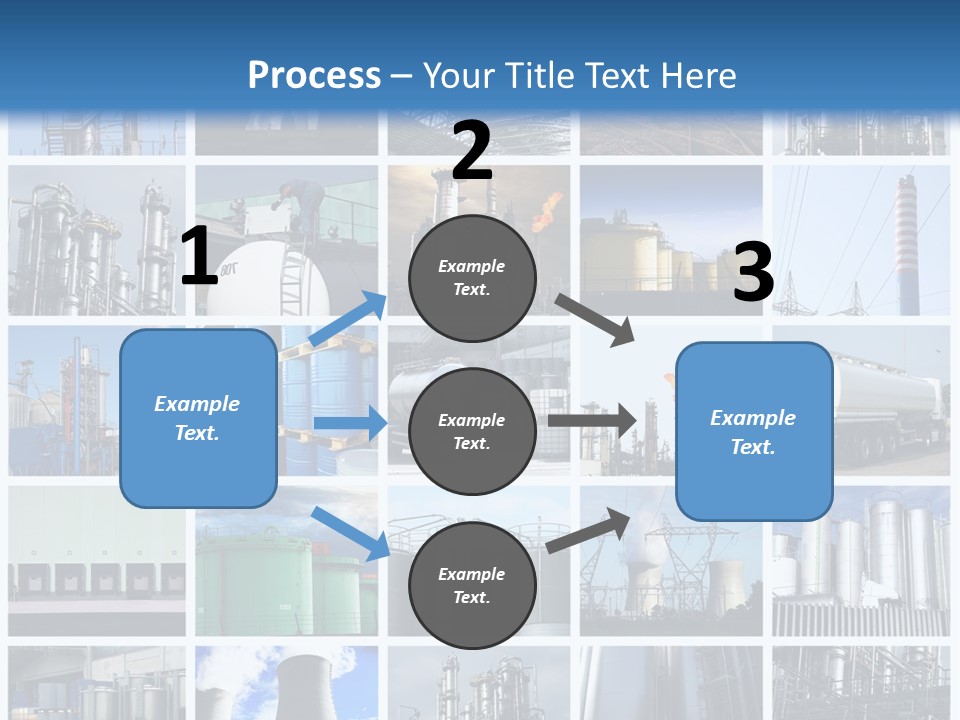 Process – Your Title Text Here

1

Example Text.

2

Example Text.

Example Text.

Example Text.

3

Example Text.